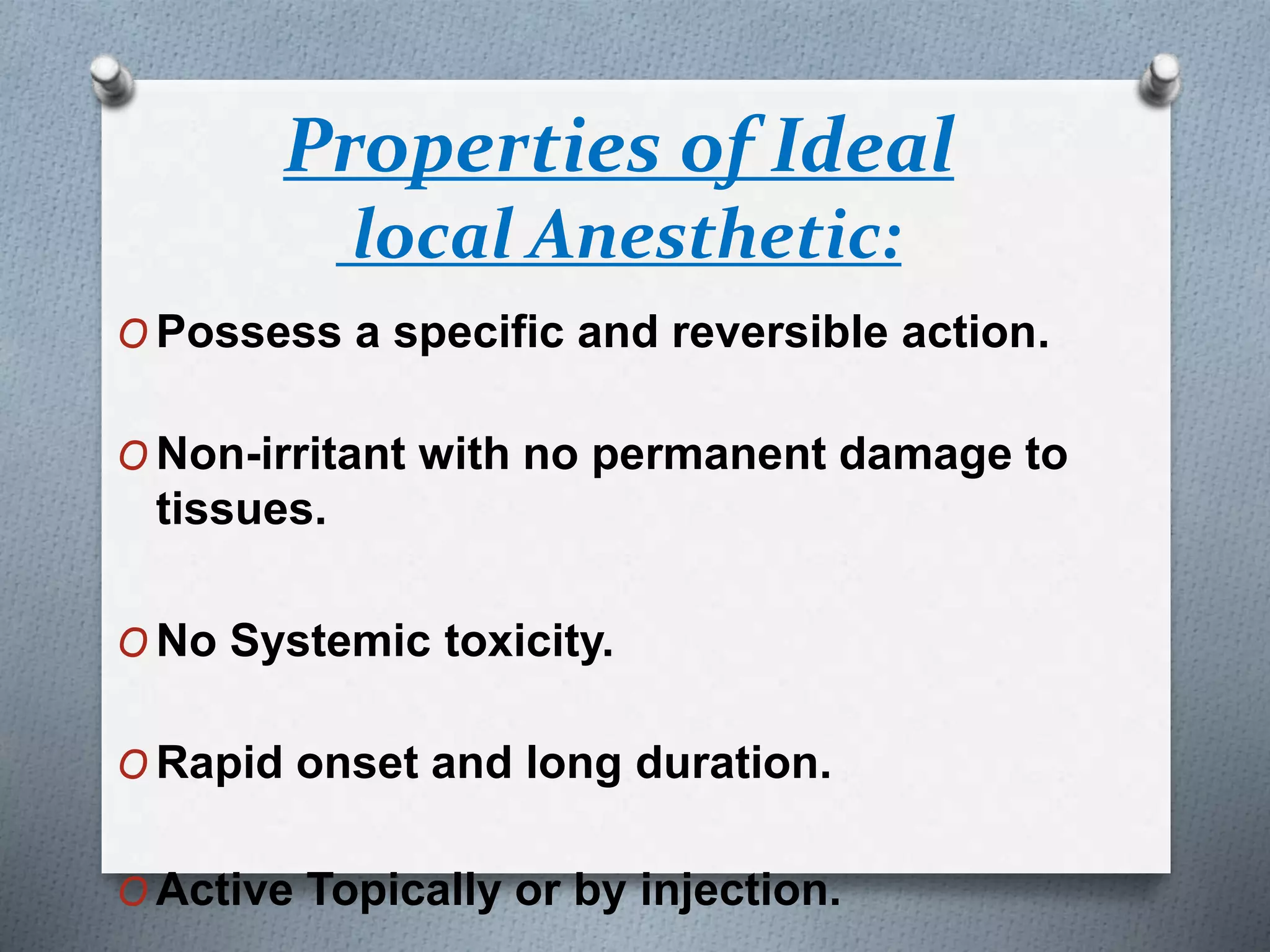 Properties of Ideal local Anesthetic:

O Possess a specific and reversible action.

O Non-irritant with no permanent damage to tissues.

O No Systemic toxicity.

O Rapid onset and long duration.

O Active Topically or by injection.